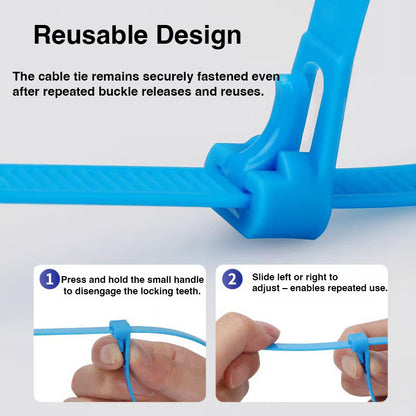 Reusable Design

The cable tie remains securely fastened even after repeated buckle releases and reuses.

1 Press and hold the small handle to disengage the locking teeth.

2 Slide left or right to adjust – enables repeated use.